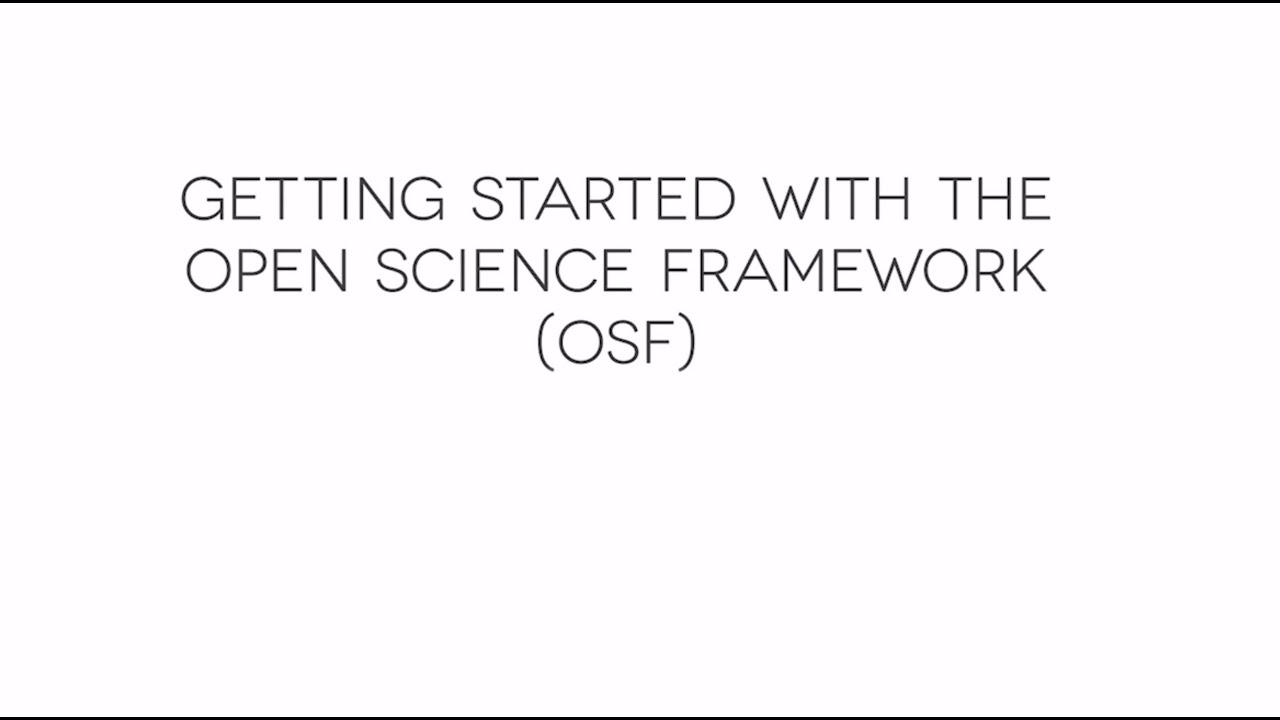 GETTING STARTED WITH THE OPEN SCIENCE FRAMEWORK (OSF)